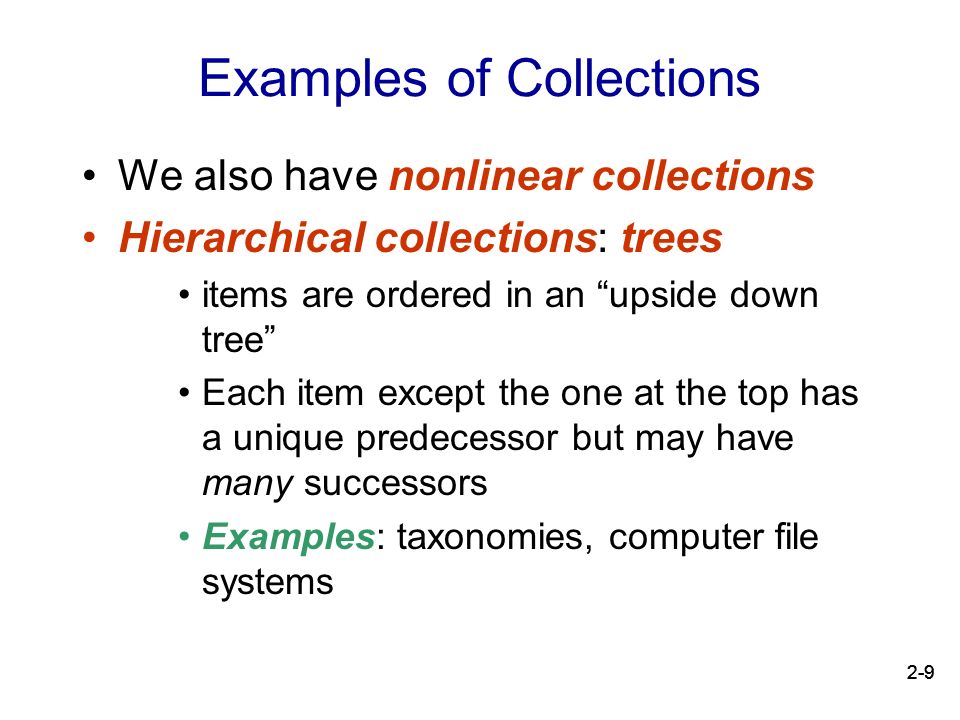 Examples of Collections

• We also have nonlinear collections

• Hierarchical collections: trees

• items are ordered in an “upside down tree”

• Each item except the one at the top has a unique predecessor but may have many successors

• Examples: taxonomies, computer file systems

2-9